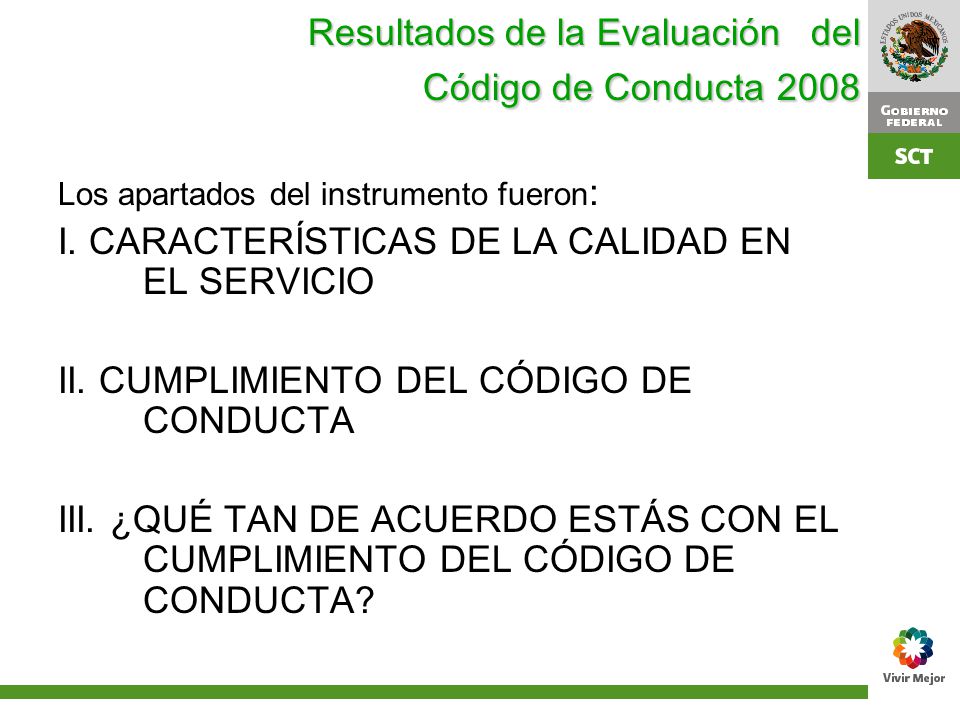 Resultados de la Evaluación del Código de Conducta 2008

ESTADOS UNIDOS MEXICANOS

GOBIERNO FEDERAL

SCT

Los apartados del instrumento fueron:

I. CARACTERÍSTICAS DE LA CALIDAD EN EL SERVICIO

II. CUMPLIMIENTO DEL CÓDIGO DE CONDUCTA

III. ¿QUÉ TAN DE ACUERDO ESTÁS CON EL CUMPLIMIENTO DEL CÓDIGO DE CONDUCTA?

Vivir Mejor